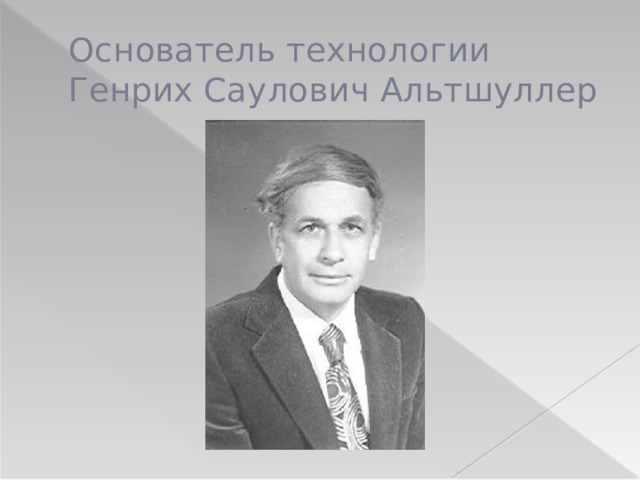 Основатель технологии Генрих Саулович Альтшуллер